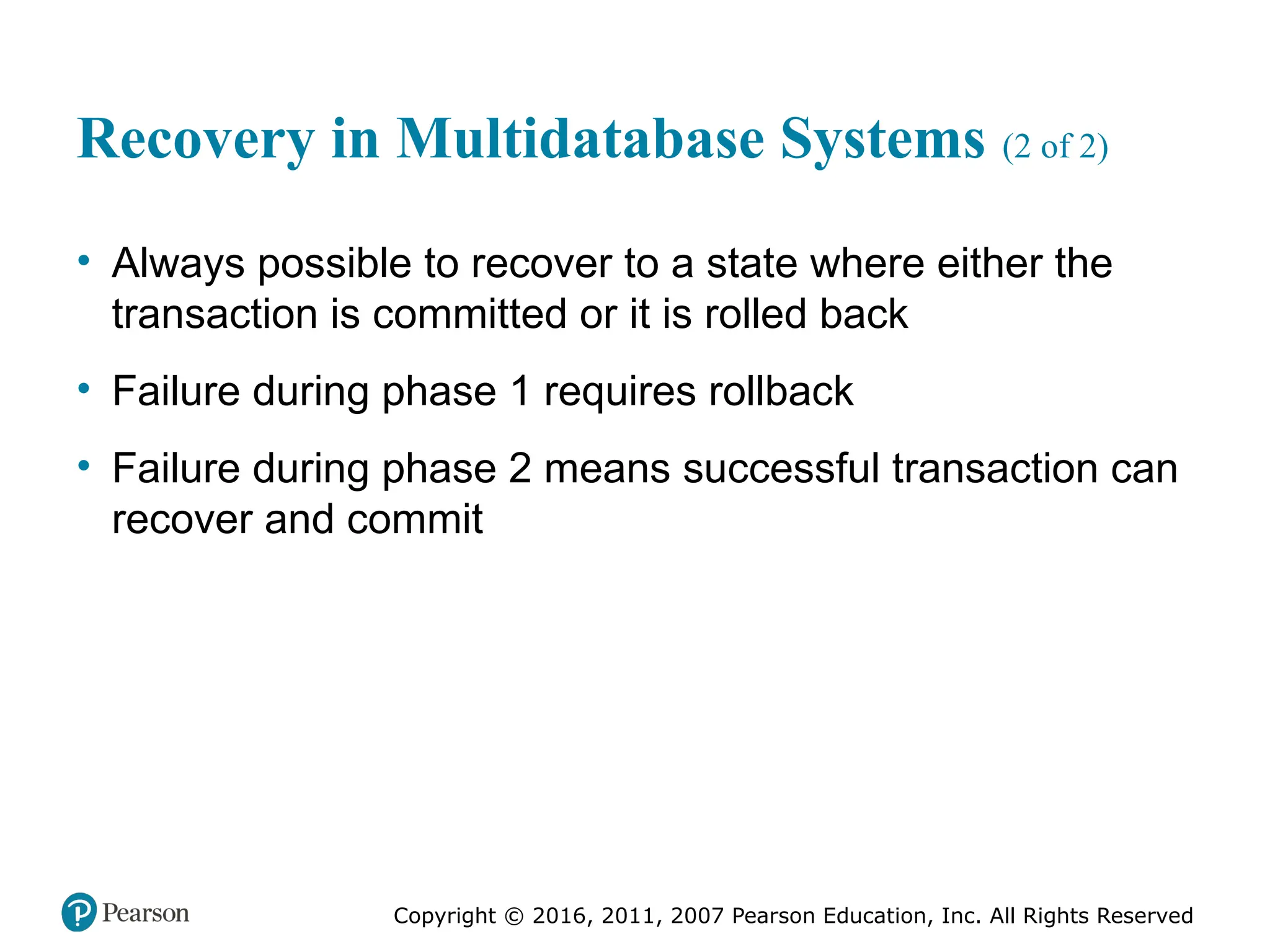 Recovery in Multidatabase Systems (2 of 2)

• Always possible to recover to a state where either the transaction is committed or it is rolled back

• Failure during phase 1 requires rollback

• Failure during phase 2 means successful transaction can recover and commit

Pearson

Copyright © 2016, 2011, 2007 Pearson Education, Inc. All Rights Reserved